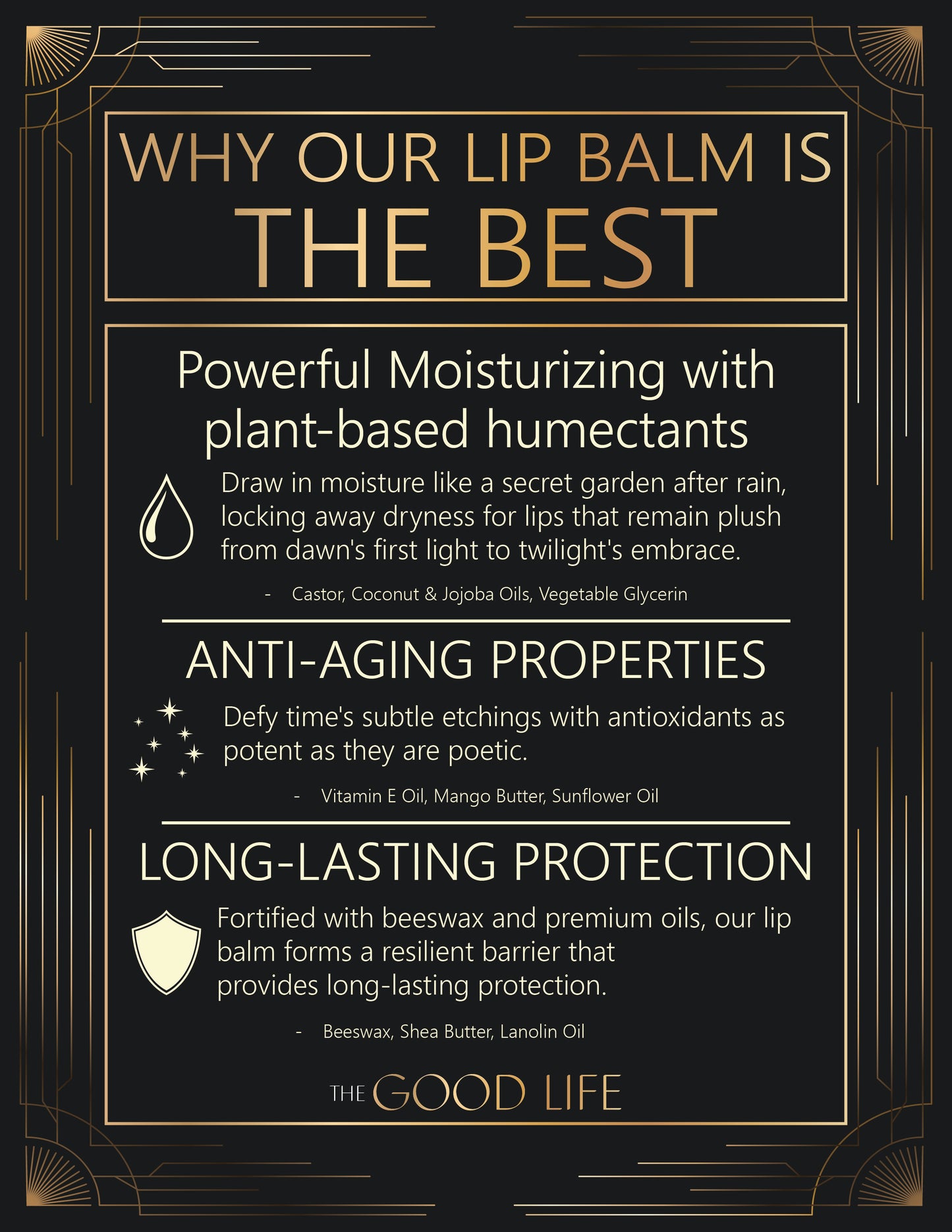 WHY OUR LIP BALM IS
THE BEST

Powerful Moisturizing with plant-based humectants

Draw in moisture like a secret garden after rain, locking away dryness for lips that remain plush from dawn's first light to twilight's embrace.

- Castor, Coconut & Jojoba Oils, Vegetable Glycerin

ANTI-AGING PROPERTIES

Defy time's subtle etchings with antioxidants as potent as they are poetic.

- Vitamin E Oil, Mango Butter, Sunflower Oil

LONG-LASTING PROTECTION

Fortified with beeswax and premium oils, our lip balm forms a resilient barrier that provides long-lasting protection.

- Beeswax, Shea Butter, Lanolin Oil

THE GOOD LIFE